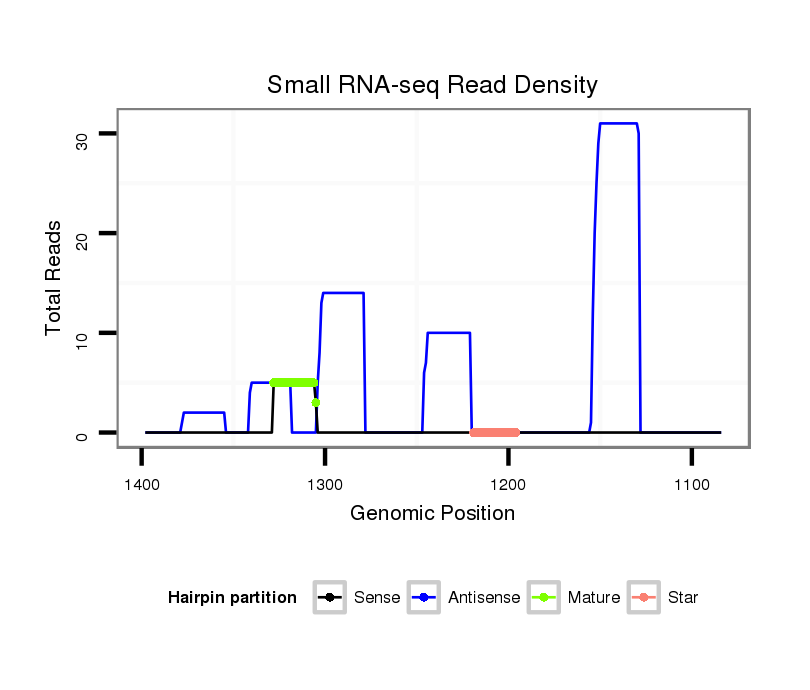 Small RNA-seq Read Density

Total Reads

30
20
10
0

1400
1300
1200
1100

Genomic Position

Hairpin partition
Sense
Antisense
Mature
Star